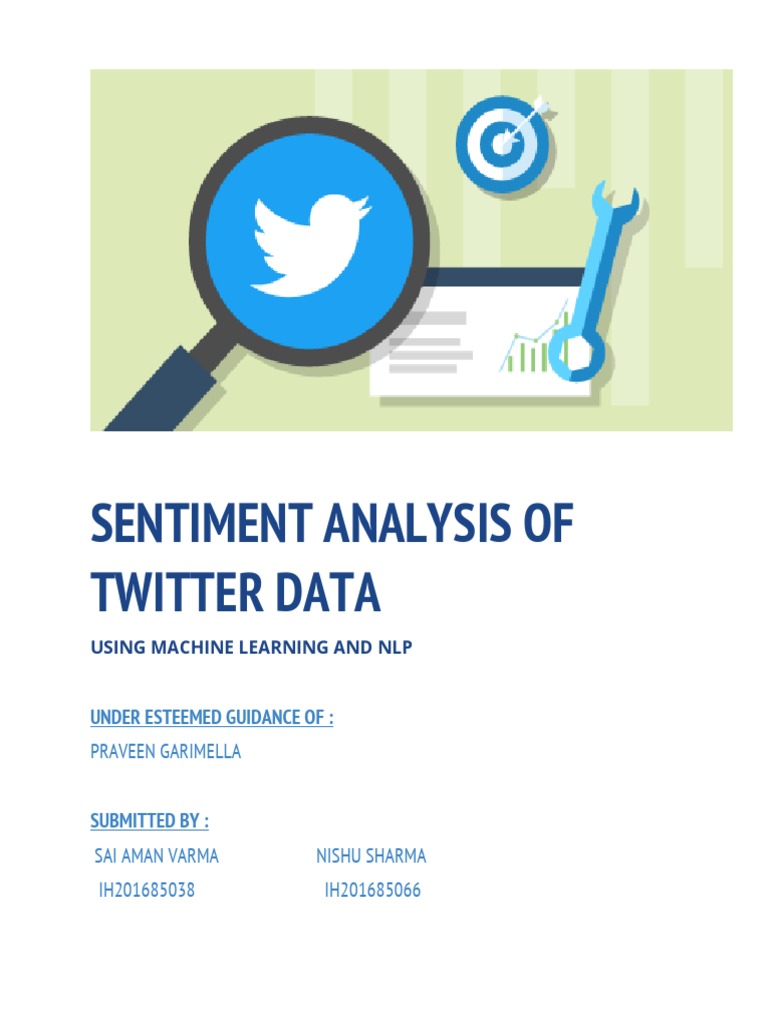 SENTIMENT ANALYSIS OF TWITTER DATA

USING MACHINE LEARNING AND NLP

UNDER ESTEEMED GUIDANCE OF :

PRAVEEN GARIMELLA

SUBMITTED BY :

SAI AMAN VARMA
IH201685038

NISHU SHARMA
IH201685066